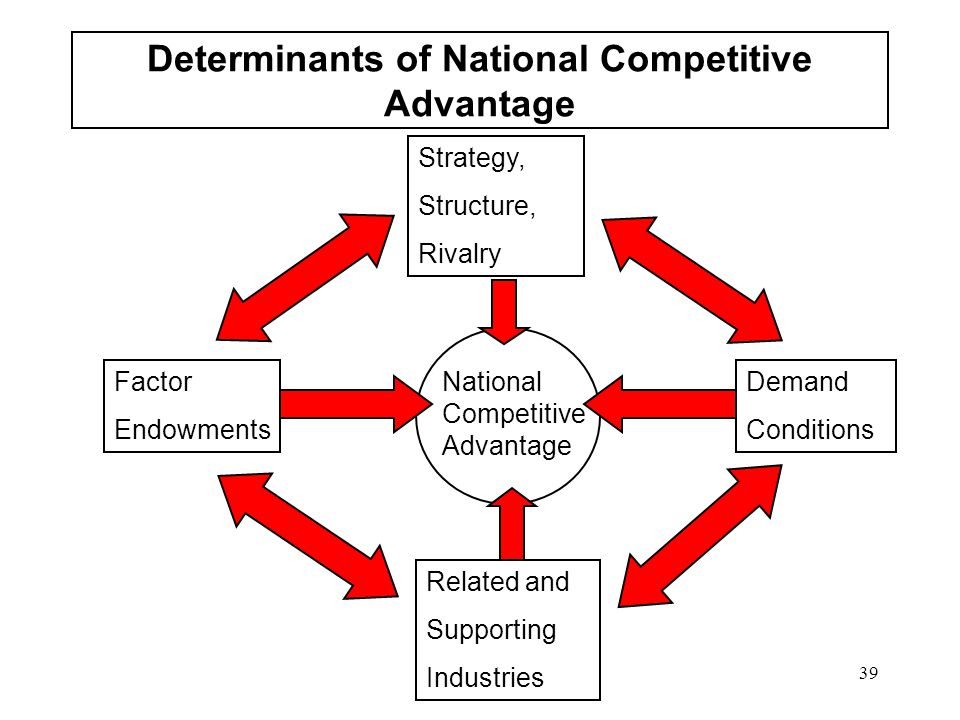 Determinants of National Competitive Advantage

Strategy,
Structure,
Rivalry

Factor
Endowments

National
Competitive
Advantage

Demand
Conditions

Related and
Supporting
Industries

39